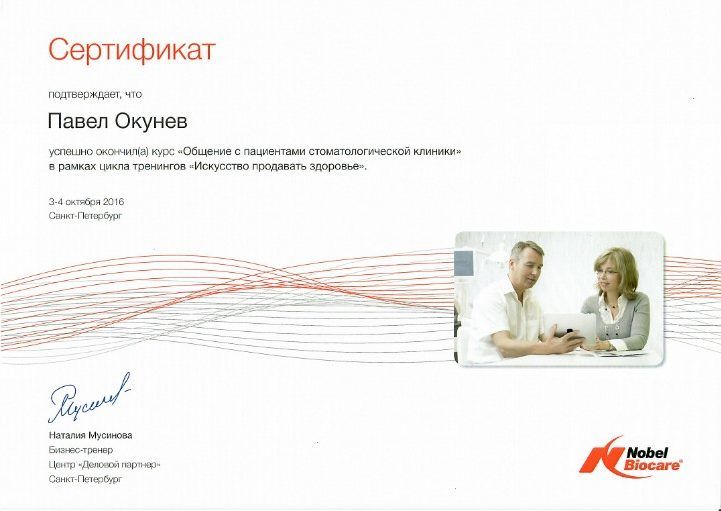 Сертификат

подтверждает, что

Павел Окунев

успешно окончил(а) курс «Общение с пациентами стоматологической клиники» в рамках цикла тренингов «Искусство продавать здоровье».

3-4 октября 2016
Санкт-Петербург

Мусин

Наталия Мусинова
Бизнес-тренер
Центр «Деловой партнер»
Санкт-Петербург

Nobel Biocare®